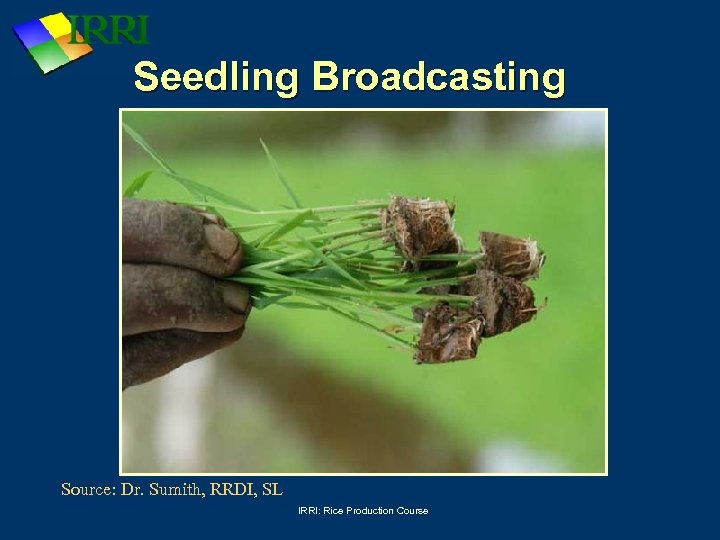 IRRI

Seedling Broadcasting

Source: Dr. Sumith, RRDI, SL

IRRI: Rice Production Course